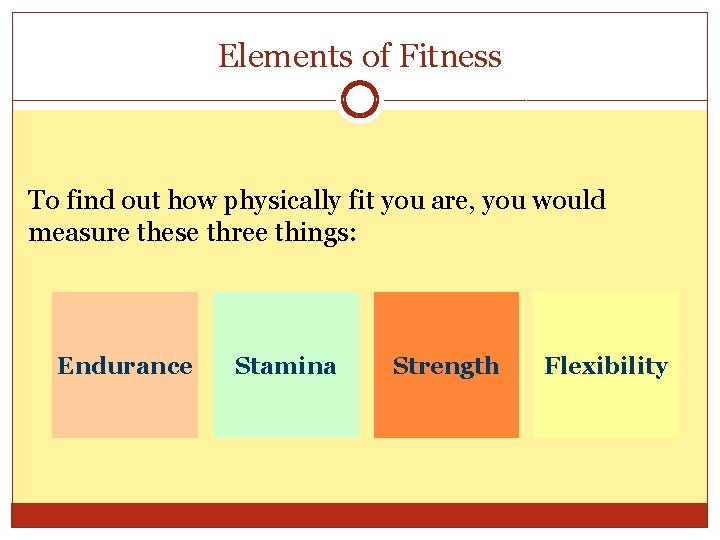 Elements of Fitness

To find out how physically fit you are, you would measure these three things:

Endurance

Stamina

Strength

Flexibility